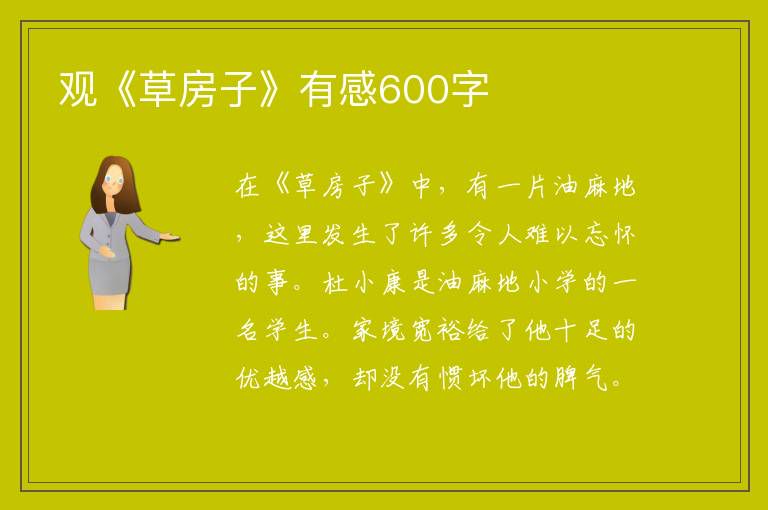 观《草房子》有感600字

在《草房子》中，有一片油麻地，这里发生了许多令人难以忘怀的事。杜小康是油麻地小学的一名学生。家境宽裕给了他十足的优越感，却没有惯坏他的脾气。